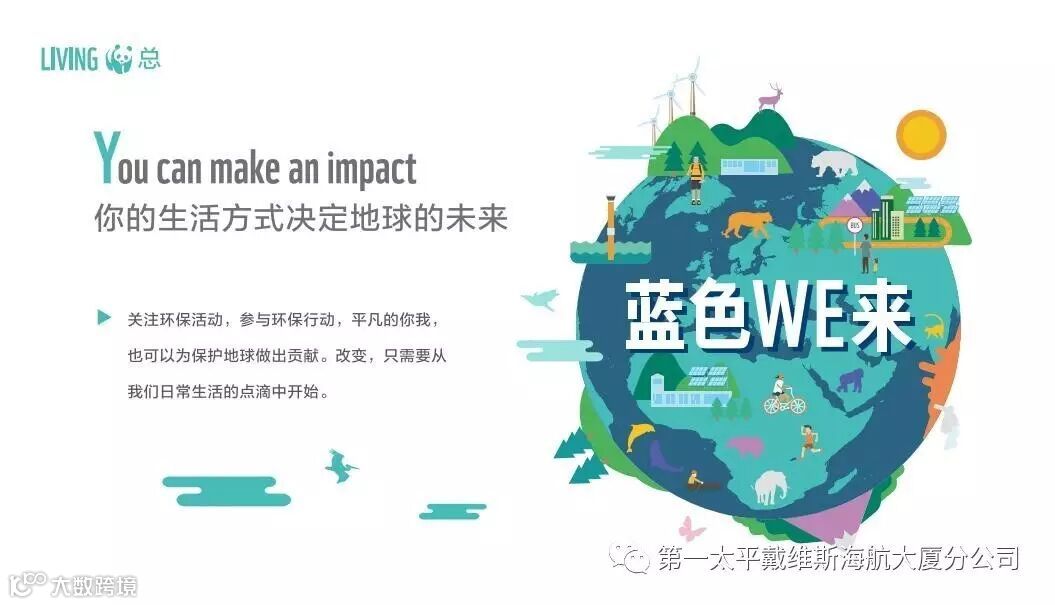 LIVING 总

You can make an impact
你的生活方式决定地球的未来

关注环保活动，参与环保行动，平凡的你我，也可以为保护地球做出贡献。改变，只需要从我们日常生活的点滴中开始。

蓝色WE来

BUS

第一太平戴维斯海航大厦分公司

大数跨境